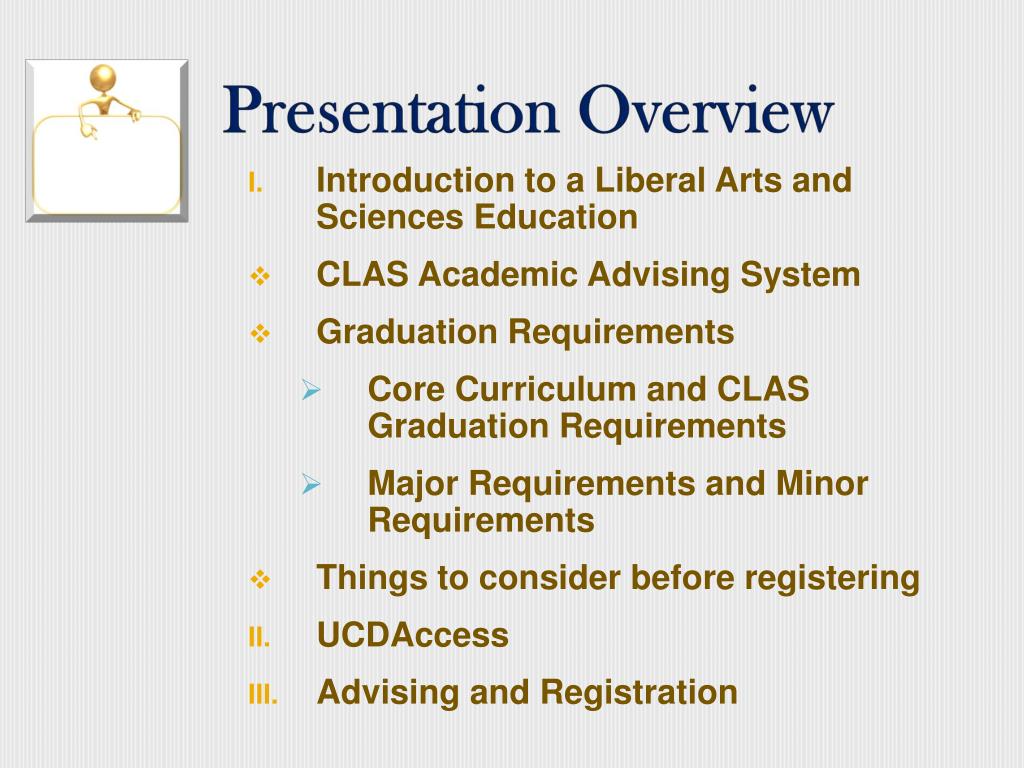 Presentation Overview

I. Introduction to a Liberal Arts and Sciences Education

❖ CLAS Academic Advising System

❖ Graduation Requirements

➢ Core Curriculum and CLAS Graduation Requirements

➢ Major Requirements and Minor Requirements

❖ Things to consider before registering

II. UCDAccess

III. Advising and Registration